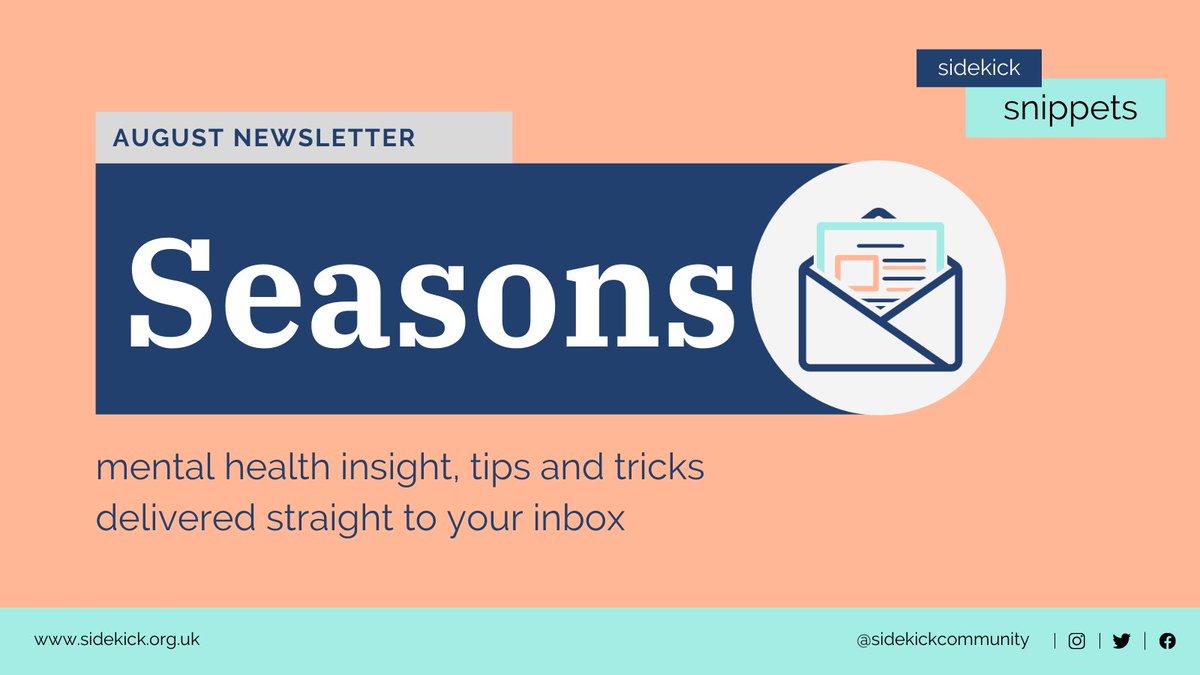 sidekick
snippets

AUGUST NEWSLETTER

Seasons

mental health insight, tips and tricks delivered straight to your inbox

www.sidekick.org.uk

@sidekickcommunity